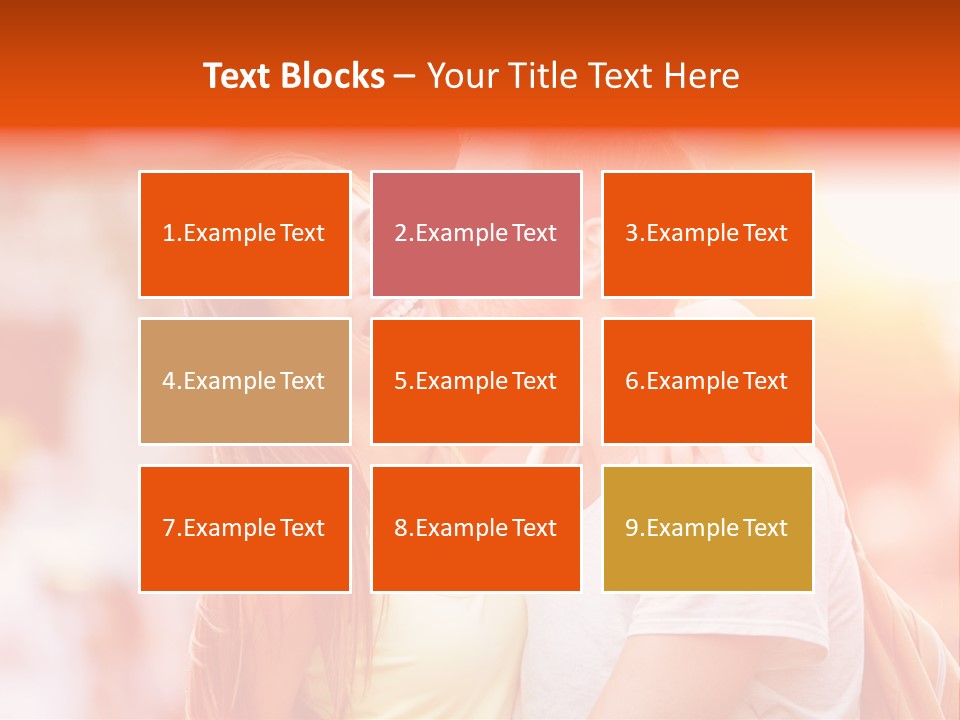 Text Blocks – Your Title Text Here

1.Example Text

2.Example Text

3.Example Text

4.Example Text

5.Example Text

6.Example Text

7.Example Text

8.Example Text

9.Example Text